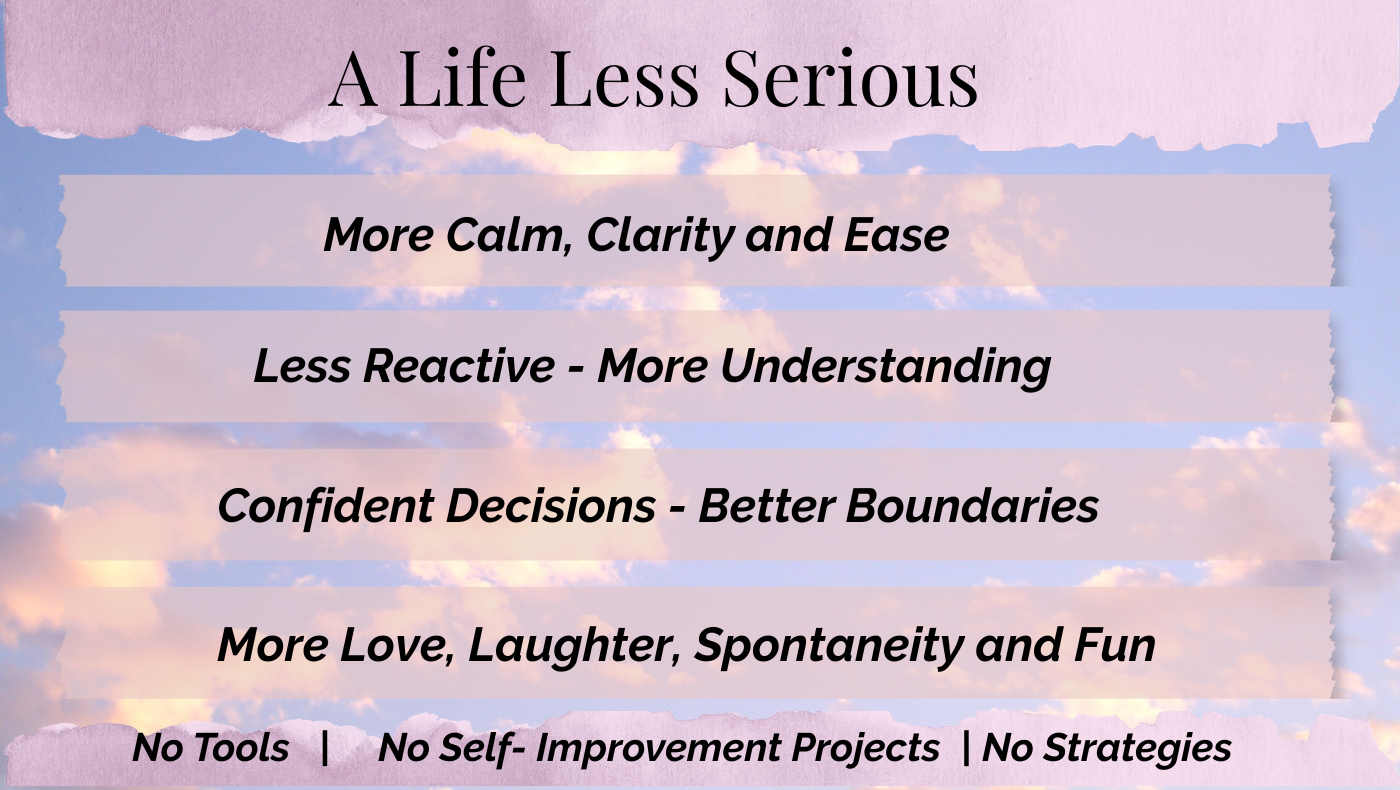 A Life Less Serious

More Calm, Clarity and Ease

Less Reactive - More Understanding

Confident Decisions - Better Boundaries

More Love, Laughter, Spontaneity and Fun

No Tools | No Self- Improvement Projects | No Strategies